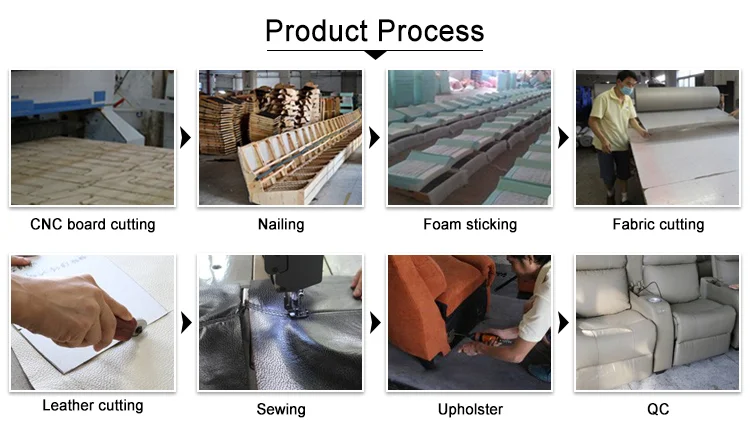 Product Process

CNC board cutting

Nailing

Foam sticking

Fabric cutting

Leather cutting

Sewing

Upholster

QC